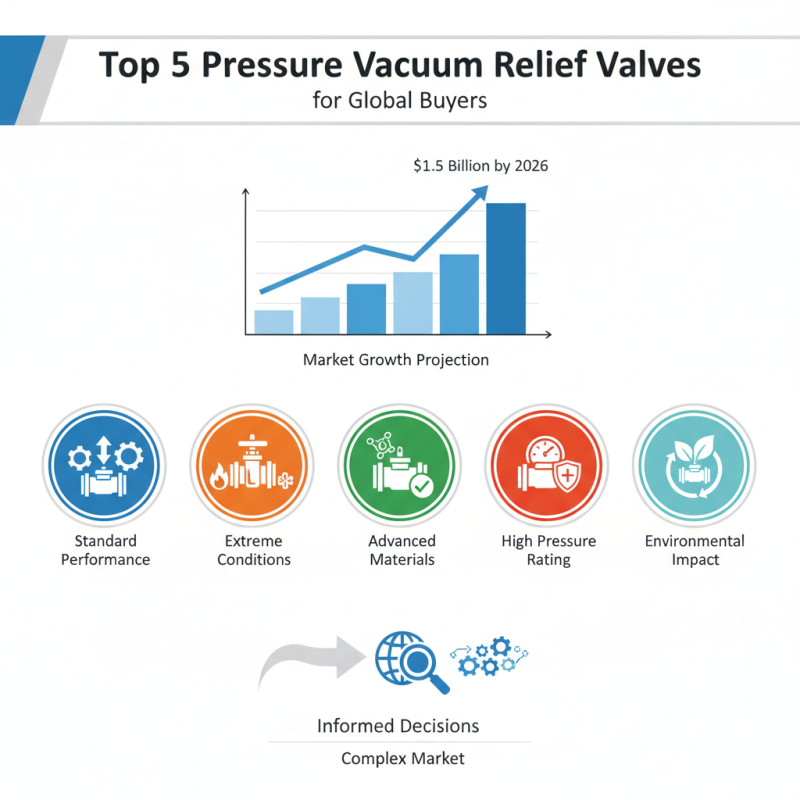 Top 5 Pressure Vacuum Relief Valves

for Global Buyers

\$1.5 Billion by 2026

Market Growth Projection

Standard Performance

Extreme Conditions

Advanced Materials

High Pressure Rating

Environmental Impact

Informed Decisions

Complex Market